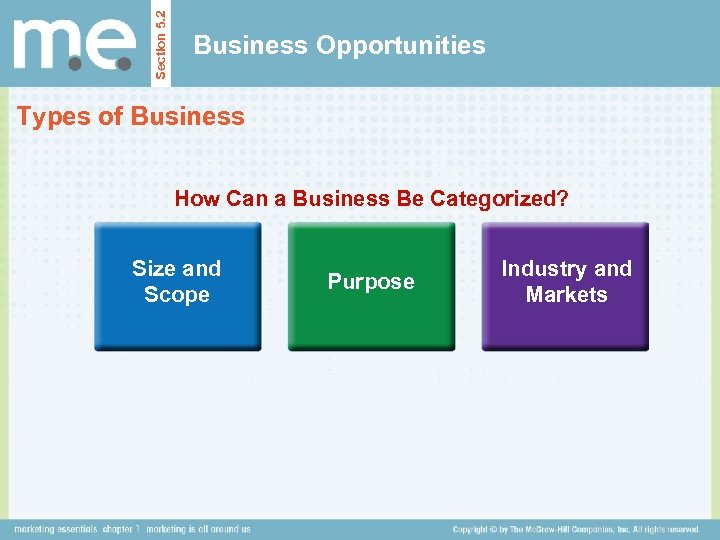 m.e.

Section 5.2

Business Opportunities

Types of Business

How Can a Business Be Categorized?

Size and Scope

Purpose

Industry and Markets

marketing essentials chapter 1 marketing is all around us

Copyright © by The McGraw-Hill Companies, Inc. All rights reserved.